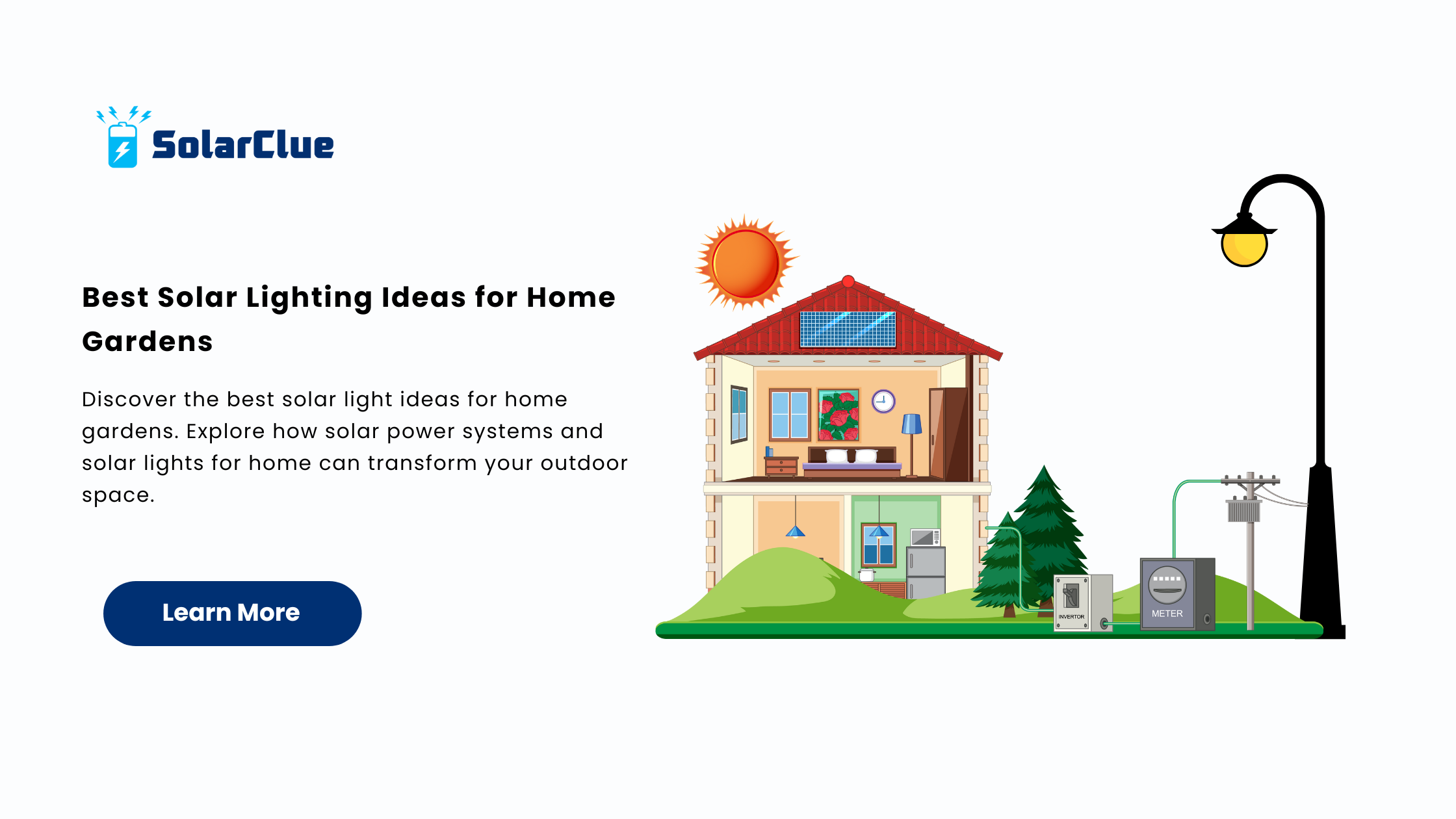 SolarClue

Best Solar Lighting Ideas for Home Gardens

Discover the best solar light ideas for home gardens. Explore how solar power systems and solar lights for home can transform your outdoor space.

Learn More

INVERTOR

METER